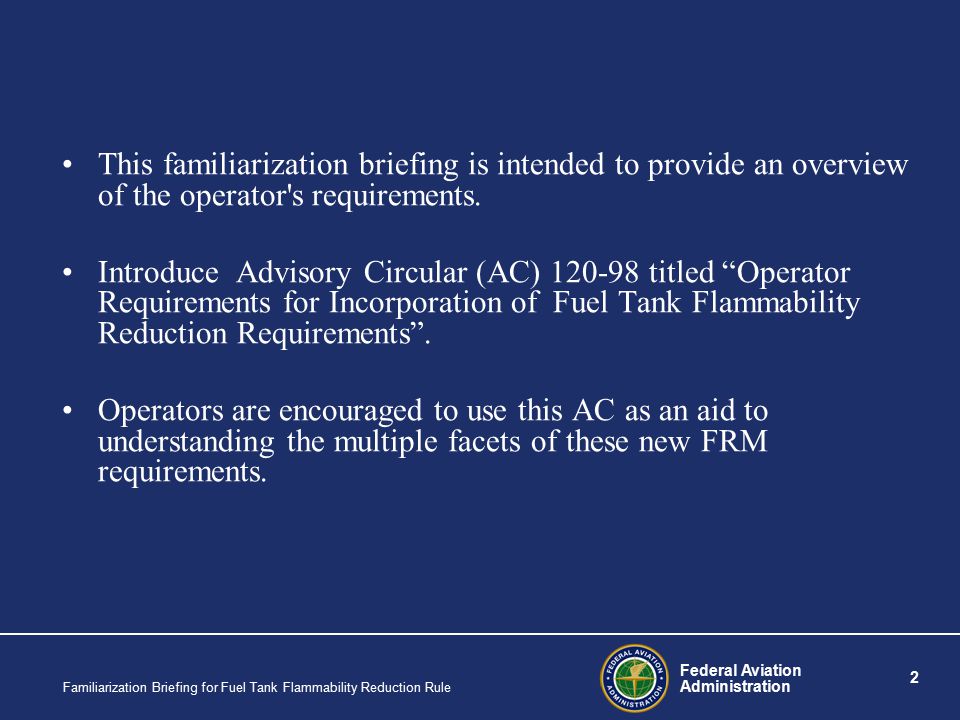 • This familiarization briefing is intended to provide an overview of the operator's requirements.

• Introduce Advisory Circular (AC) 120-98 titled “Operator Requirements for Incorporation of Fuel Tank Flammability Reduction Requirements”.

• Operators are encouraged to use this AC as an aid to understanding the multiple facets of these new FRM requirements.

Familiarization Briefing for Fuel Tank Flammability Reduction Rule

FEDERAL AVIATION ADMINISTRATION

Federal Aviation Administration

2